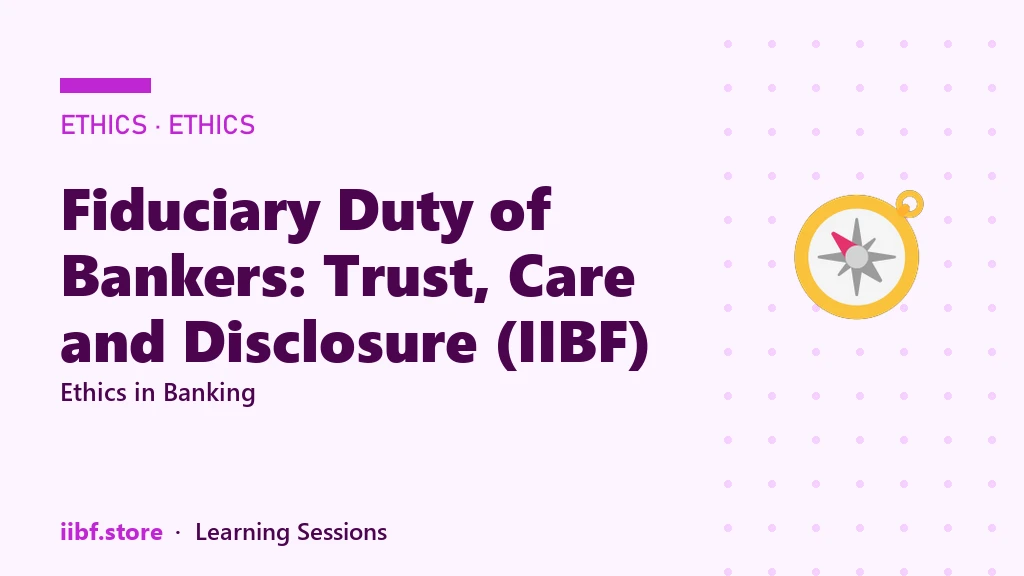 ETHICS · ETHICS

Fiduciary Duty of Bankers: Trust, Care and Disclosure (IIBF)

Ethics in Banking

iibf.store · Learning Sessions